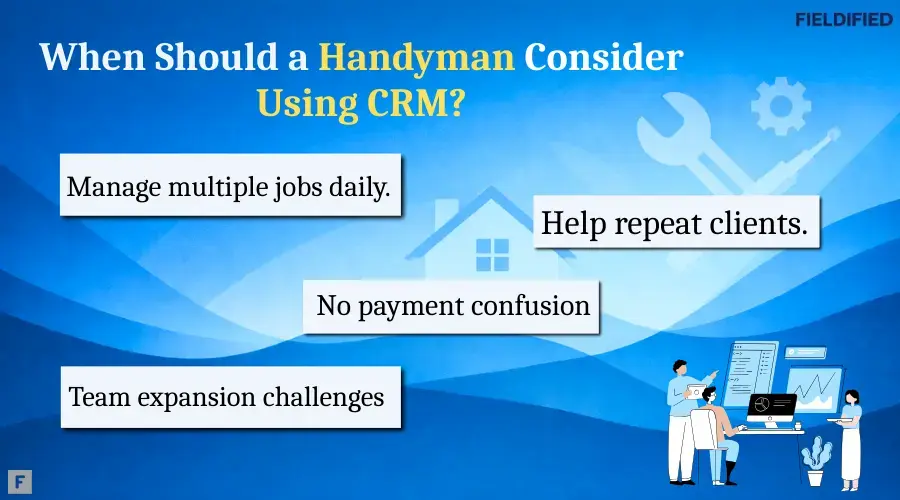 FIELDIFIED

When Should a Handyman Consider Using CRM?

Manage multiple jobs daily.

Help repeat clients.

No payment confusion

Team expansion challenges

F